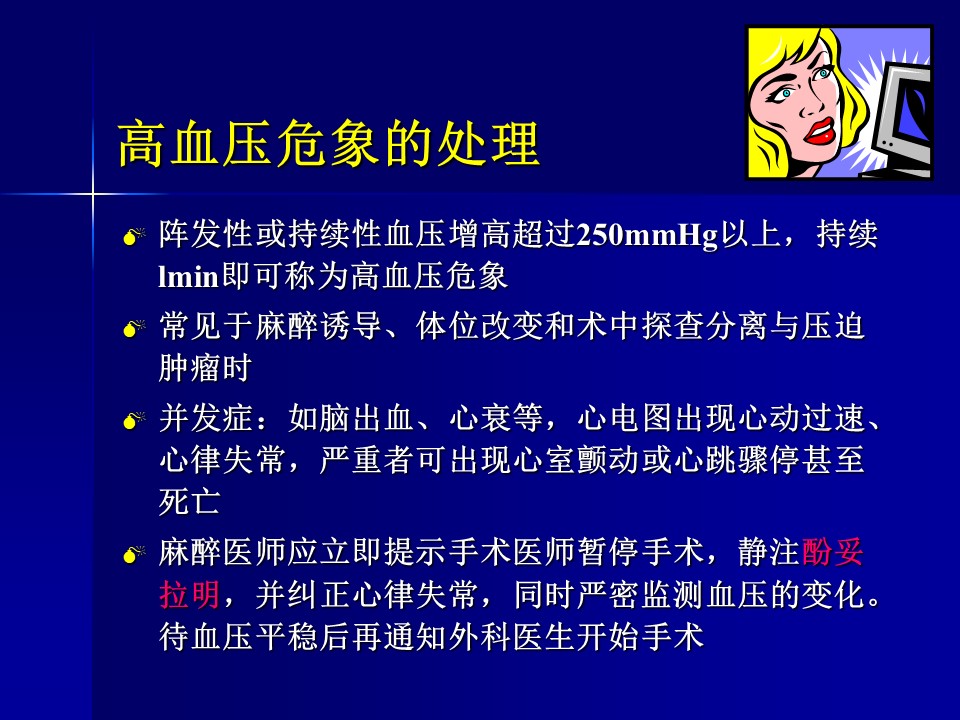 高血压危象的处理

阵发性或持续性血压增高超过250mmHg以上，持续lmin即可称为高血压危象

常见于麻醉诱导、体位改变和术中探查分离与压迫肿瘤时

并发症：如脑出血、心衰等，心电图出现心动过速、心律失常，严重者可出现心室颤动或心跳骤停甚至死亡

麻醉医师应立即提示手术医师暂停手术，静注酚妥拉明，并纠正心律失常，同时严密监测血压的变化。待血压平稳后再通知外科医生开始手术